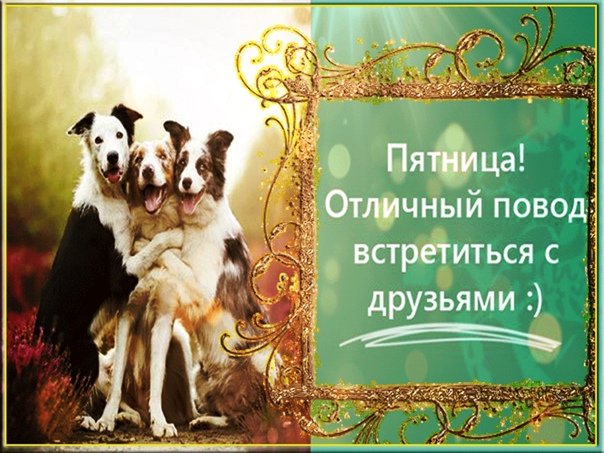 Пятница!
Отличный повод встретиться с друзьями :)